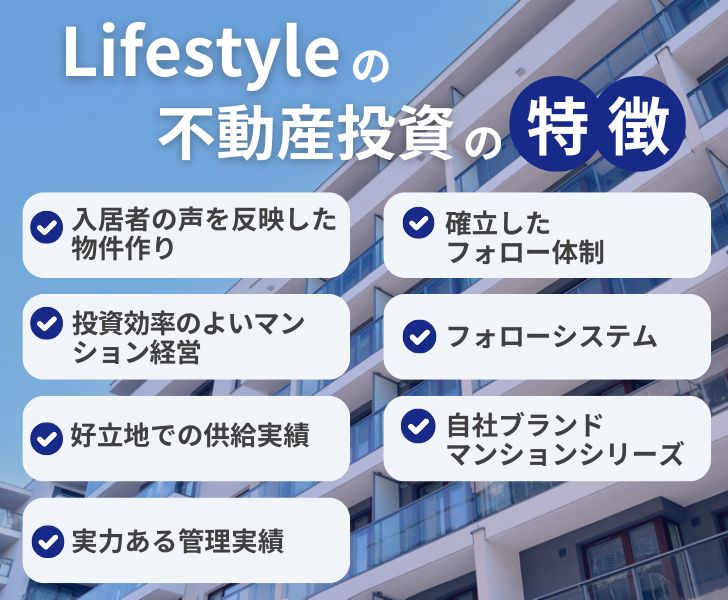 Lifestyleの
不動産投資の特徴

入居者の声を反映した物件作り

投資効率のよいマンション経営

好立地での供給実績

実力ある管理実績

確立したフォロー体制

フォローシステム

自社ブランドマンションシリーズ